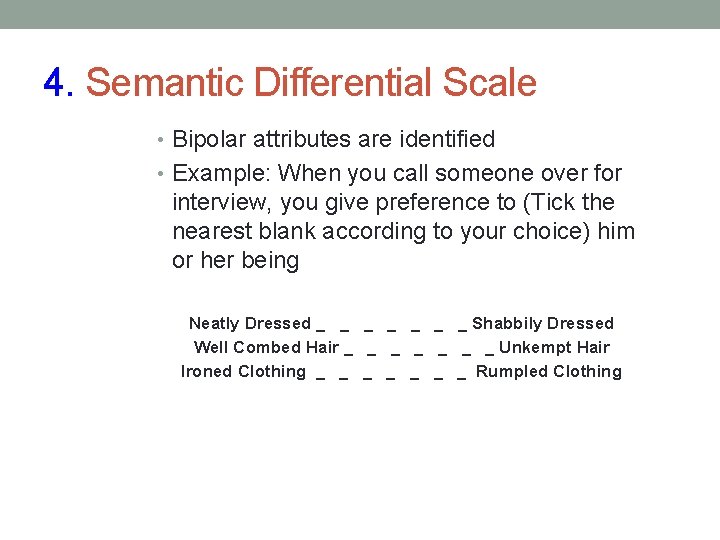 4. Semantic Differential Scale

• Bipolar attributes are identified

• Example: When you call someone over for interview, you give preference to (Tick the nearest blank according to your choice) him or her being

Neatly Dressed _ _ _ _ _ _ _ Shabbily Dressed
Well Combed Hair _ _ _ _ _ _ _ Unkempt Hair
Ironed Clothing _ _ _ _ _ _ _ Rumpled Clothing